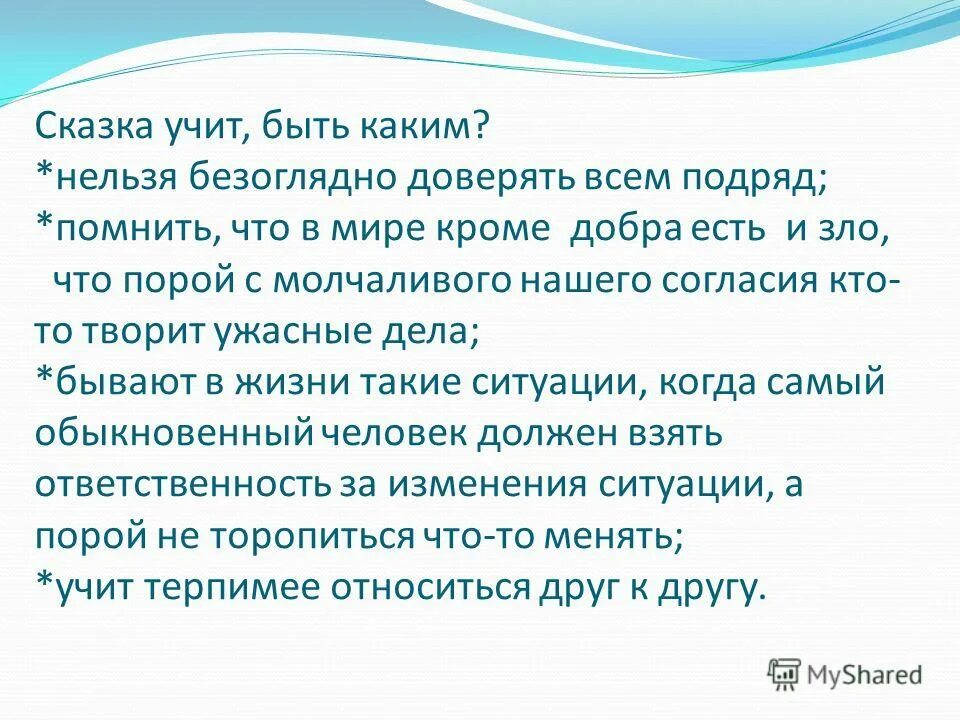 Сказка учит, быть каким?
*нельзя безоглядно доверять всем подряд;
*помнить, что в мире кроме добра есть и зло, что порой с молчаливого нашего согласия кто-то творит ужасные дела;
*бывают в жизни такие ситуации, когда самый обыкновенный человек должен взять ответственность за изменения ситуации, а порой не торопиться что-то менять;
*учит терпимее относиться друг к другу.

MyShared